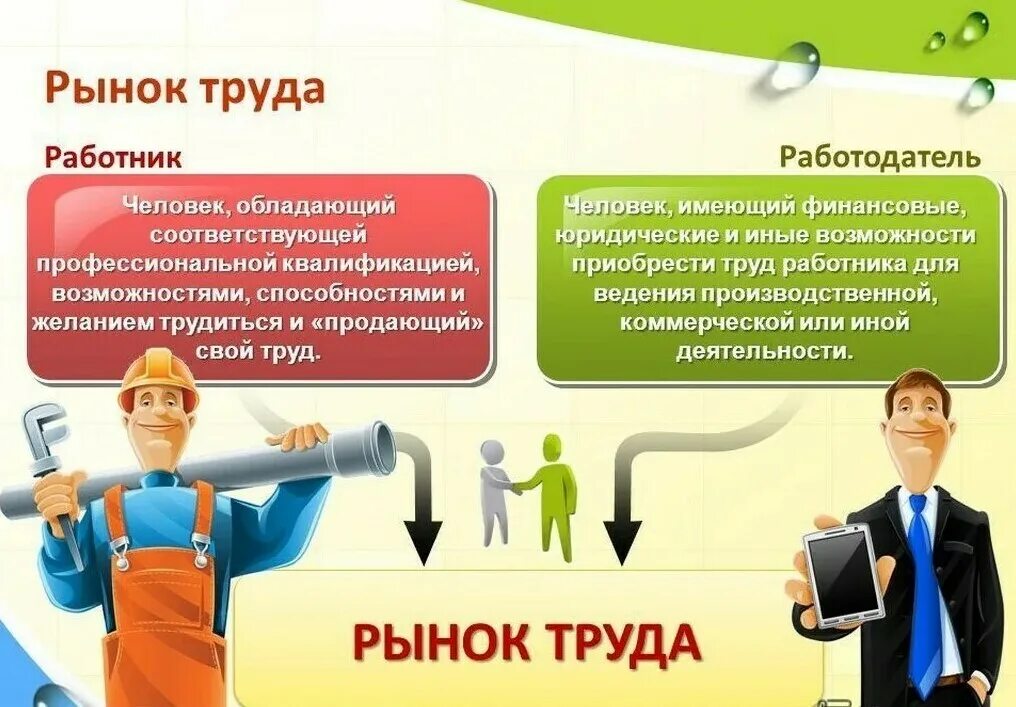 Рынок труда

Работник

Человек, обладающий соответствующей профессиональной квалификацией, возможностями, способностями и желанием трудиться и «продающий» свой труд.

Работодатель

Человек, имеющий финансовые, юридические и иные возможности приобрести труд работника для ведения производственной, коммерческой или иной деятельности.

РЫНОК ТРУДА